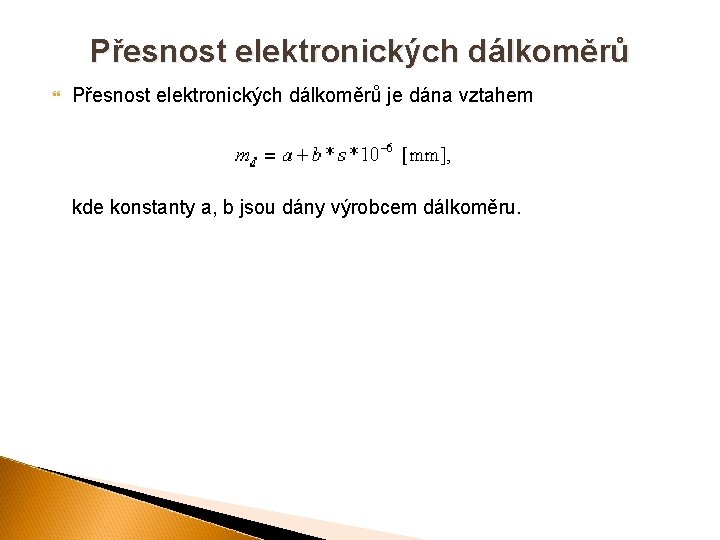 Přesnost elektronických dálkoměrů

Přesnost elektronických dálkoměrů je dána vztahem

$m_d = a + b * s * 10^{-6}$ [mm],

kde konstanty a, b jsou dány výrobcem dálkoměru.